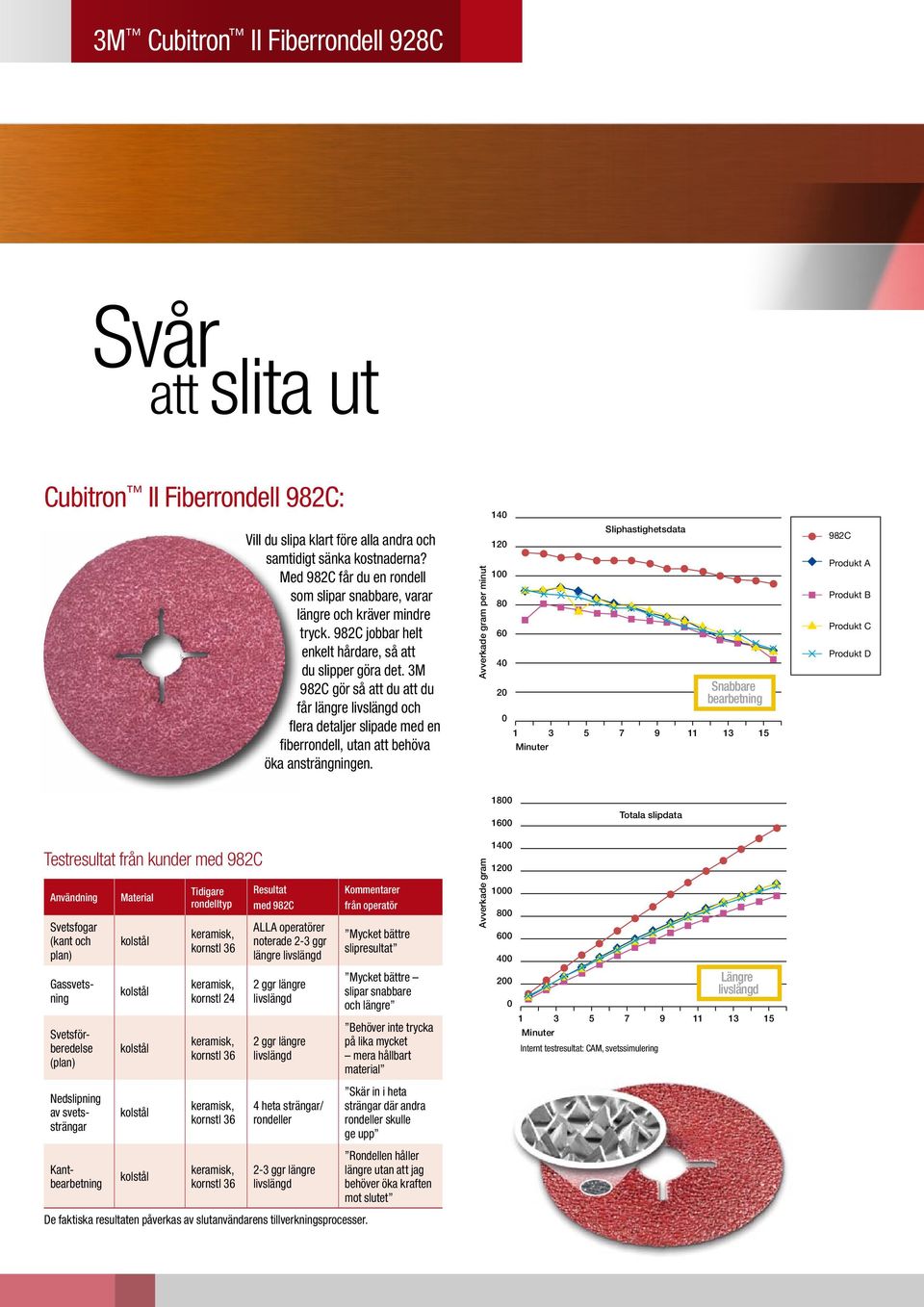 3M™ Cubitron™ II Fiberrondell 928C

Svår att slita ut

Cubitron™ II Fiberrondell 982C:

Vill du slipa klart före alla andra och samtidigt sänka kostnaderna? Med 982C får du en rondell som slipar snabbare, varar längre och kräver mindre tryck. 982C jobbar helt enkelt hårdare, så att du slipper göra det. 3M 982C gör så att du att du får längre livslängd och flera detaljer slipade med en fiberrondell, utan att behöva öka ansträngningen.

Sliphastighetsdata

Avverkade gram per minut

140
120
100
80
60
40
20
0

1 3 5 7 9 11 13 15
Minuter

Snabbare bearbetning

982C
Produkt A
Produkt B
Produkt C
Produkt D

Totala slipdata

Avverkade gram

1800
1600
1400
1200
1000
800
600
400
200
0

1 3 5 7 9 11 13 15
Minuter

Längre livslängd

Internt testresultat: CAM, svetssimulering

Testresultat från kunder med 982C

| Användning | Material | Tidigare rondelltyp | Resultat med 982C | Kommentarer från operatör |
|---|---|---|---|---|
| Svetsfogar (kant och plan) | kolstål | keramisk, kornstl 36 | ALLA operatörer noterade 2-3 ggr längre livslängd | ”Mycket bättre slipresultat” |
| Gassvetsning | kolstål | keramisk, kornstl 24 | 2 ggr längre livslängd | ”Mycket bättre – slipar snabbare och längre” |
| Svetsförberedelse (plan) | kolstål | keramisk, kornstl 36 | 2 ggr längre livslängd | ”Behöver inte trycka på lika mycket – mera hållbart material” |
| Nedslipning av svetssträngar | kolstål | keramisk, kornstl 36 | 4 heta strängar/ rondeller | ”Skär in i heta strängar där andra rondeller skulle ge upp” |
| Kantbearbetning | kolstål | keramisk, kornstl 36 | 2-3 ggr längre livslängd | ”Rondellen håller längre utan att jag behöver öka kraften mot slutet” |

De faktiska resultaten påverkas av slutanvändarens tillverkningsprocesser.